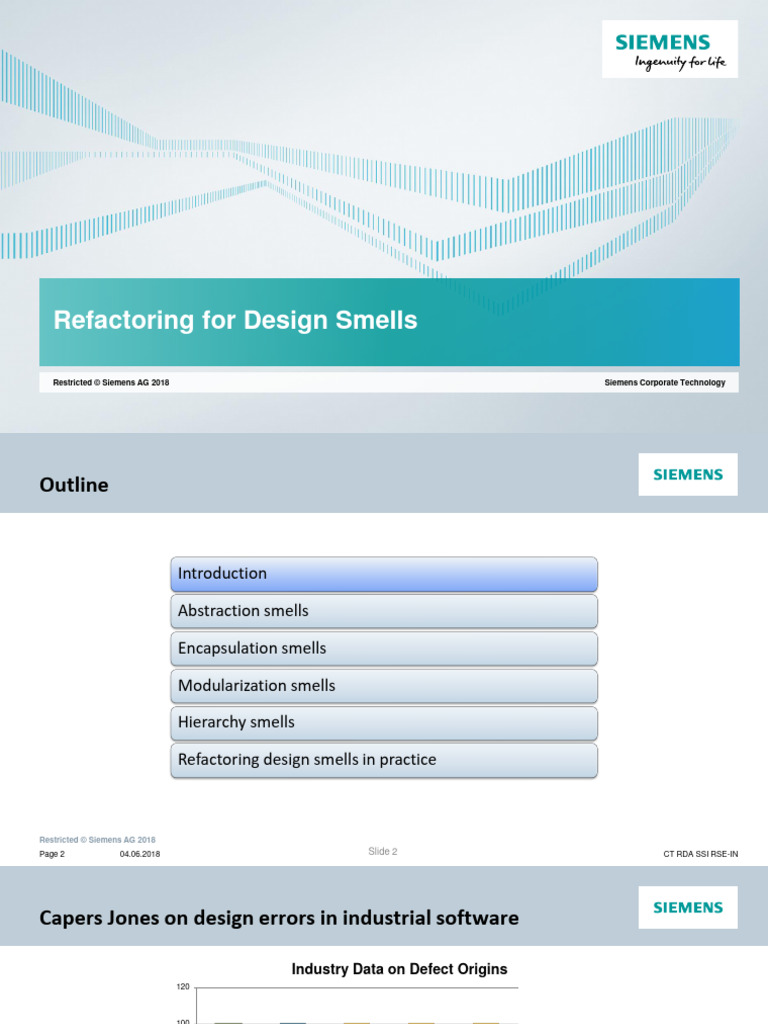 SIEMENS
Ingenuity for life

Refactoring for Design Smells

Restricted © Siemens AG 2018

Siemens Corporate Technology

Outline

SIEMENS

Introduction
Abstraction smells
Encapsulation smells
Modularization smells
Hierarchy smells
Refactoring design smells in practice

Restricted © Siemens AG 2018
Page 2 04.06.2018

Slide 2

CT RDA SSI RSE-IN

Capers Jones on design errors in industrial software

SIEMENS

Industry Data on Defect Origins

120
100